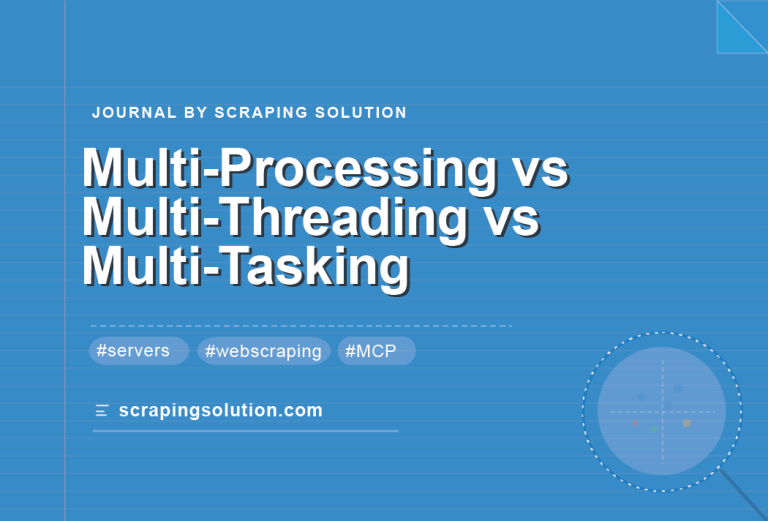 JOURNAL BY SCRAPING SOLUTION

Multi-Processing vs Multi-Threading vs Multi-Tasking

#servers #webscraping #MCP

scrapingsolution.com